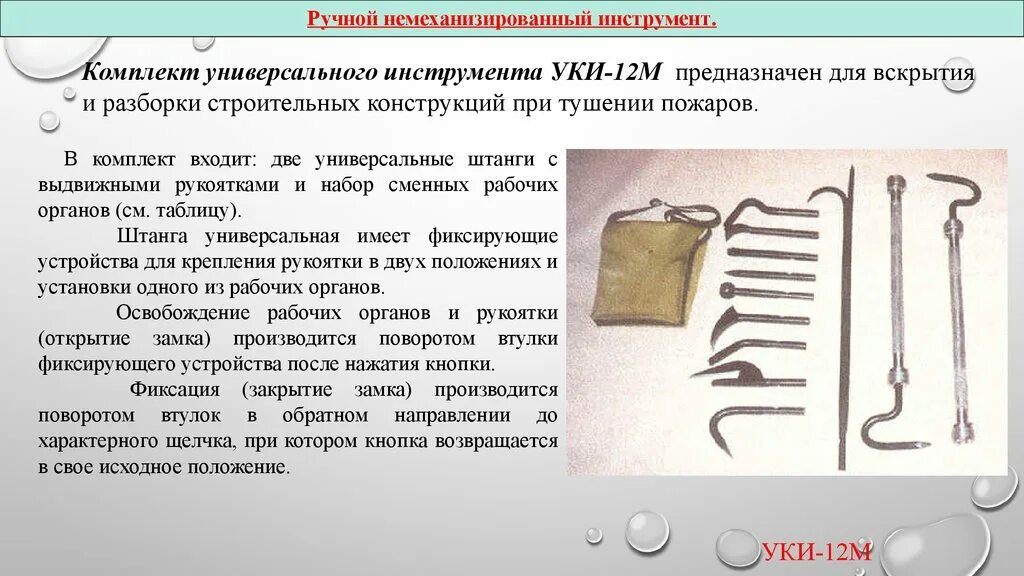 Ручной немеханизированный инструмент.

Комплект универсального инструмента УКИ-12М предназначен для вскрытия и разборки строительных конструкций при тушении пожаров.

В комплект входит: две универсальные штанги с выдвижными рукоятками и набор сменных рабочих органов (см. таблицу).

Штанга универсальная имеет фиксирующие устройства для крепления рукоятки в двух положениях и установки одного из рабочих органов.

Освобождение рабочих органов и рукоятки (открытие замка) производится поворотом втулки фиксирующего устройства после нажатия кнопки.

Фиксация (закрытие замка) производится поворотом втулок в обратном направлении до характерного щелчка, при котором кнопка возвращается в свое исходное положение.

УКИ-12М